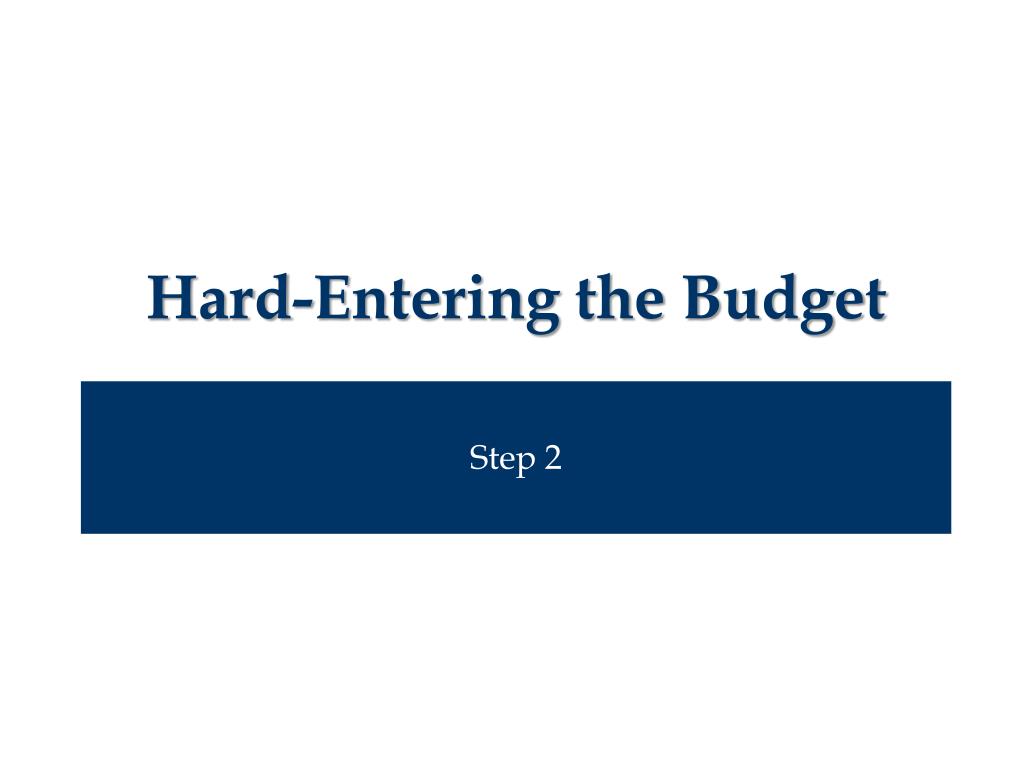 Hard-Entering the Budget

Step 2